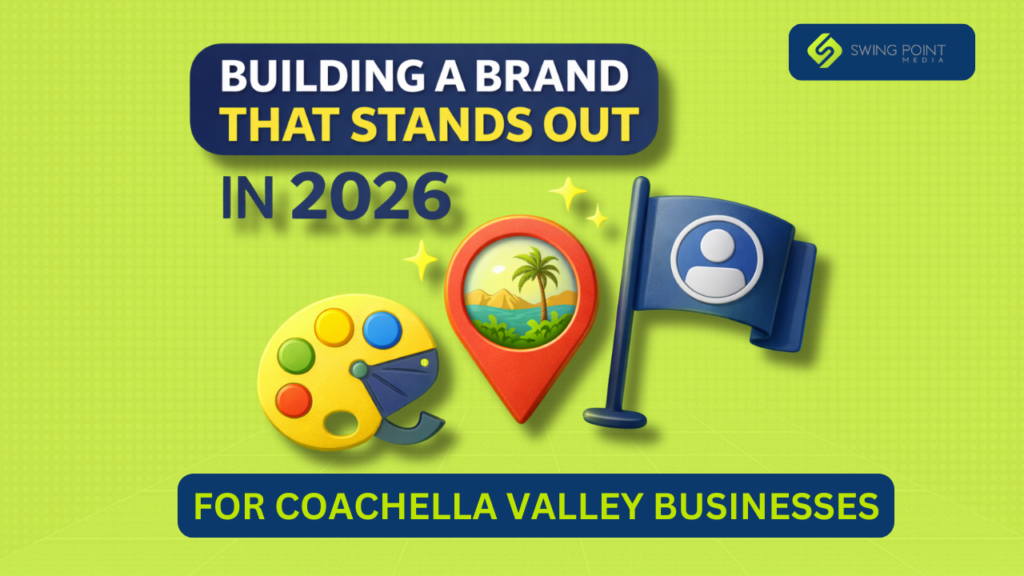 SWING POINT MEDIA

BUILDING A BRAND THAT STANDS OUT

IN 2026

FOR COACHELLA VALLEY BUSINESSES